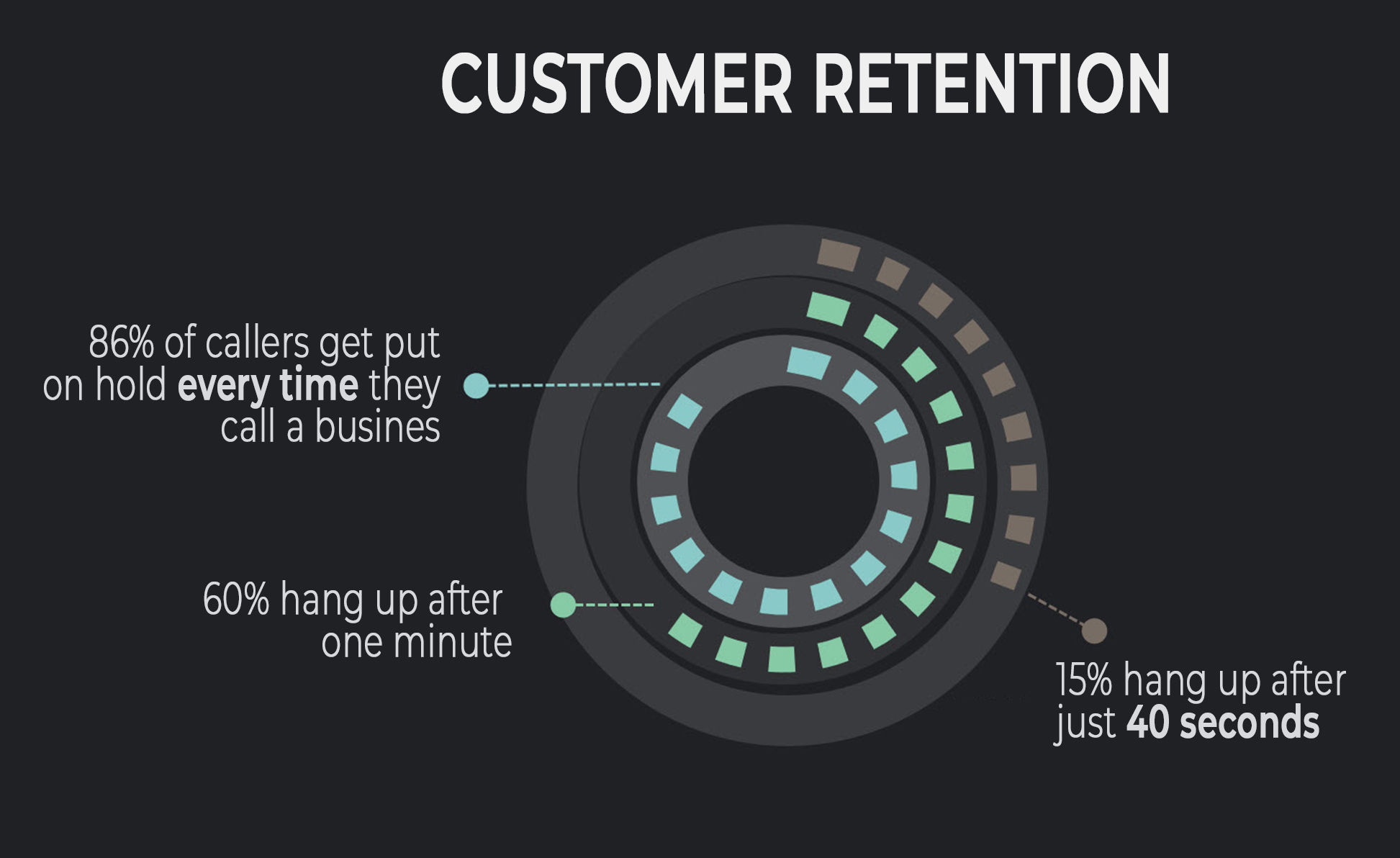 CUSTOMER RETENTION

86% of callers get put on hold every time they call a busines

60% hang up after one minute

15% hang up after just 40 seconds